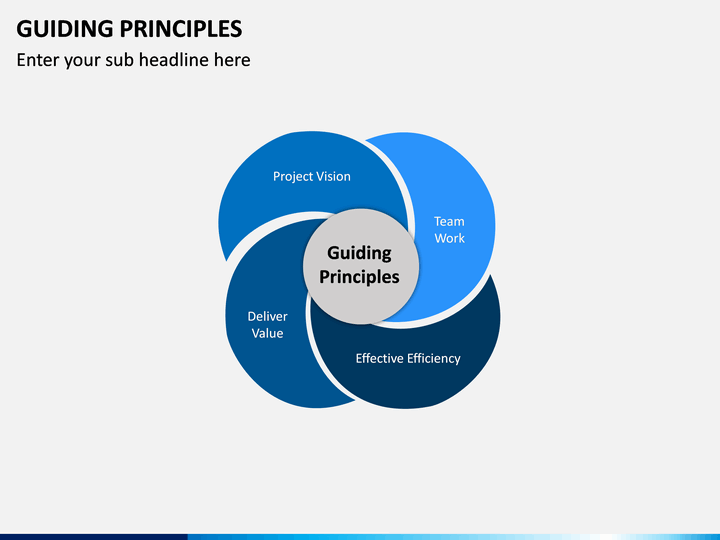 GUIDING PRINCIPLES

Enter your sub headline here

Project Vision

Team Work

Guiding Principles

Deliver Value

Effective Efficiency